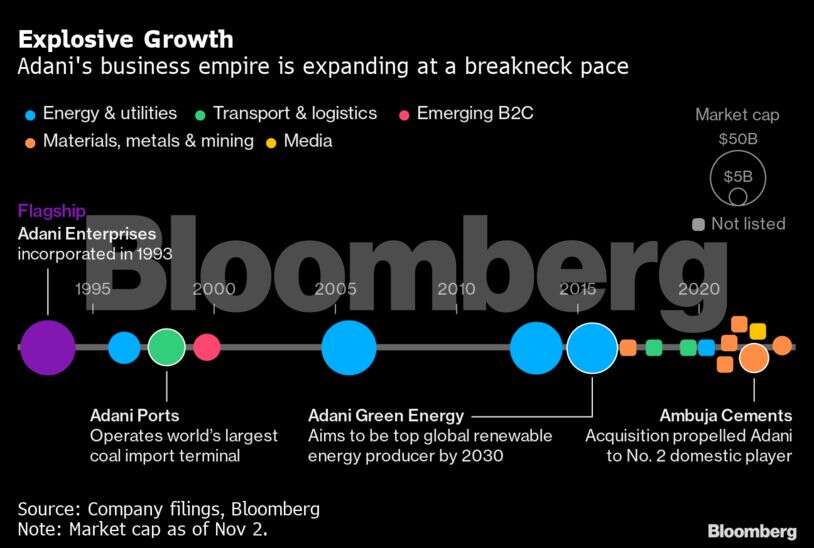 Explosive Growth
Adani's business empire is expanding at a breakneck pace

Energy & utilities
Transport & logistics
Emerging B2C
Materials, metals & mining
Media

Market cap
$50B
$5B
Not listed

Flagship
Adani Enterprises
incorporated in 1993

Bloomberg

1995
2000
2005
2010
2015
2020

Adani Ports
Operates world's largest coal import terminal

Adani Green Energy
Aims to be top global renewable energy producer by 2030

Ambuja Cements
Acquisition propelled Adani to No. 2 domestic player

Source: Company filings, Bloomberg
Note: Market cap as of Nov 2.

Bloomberg